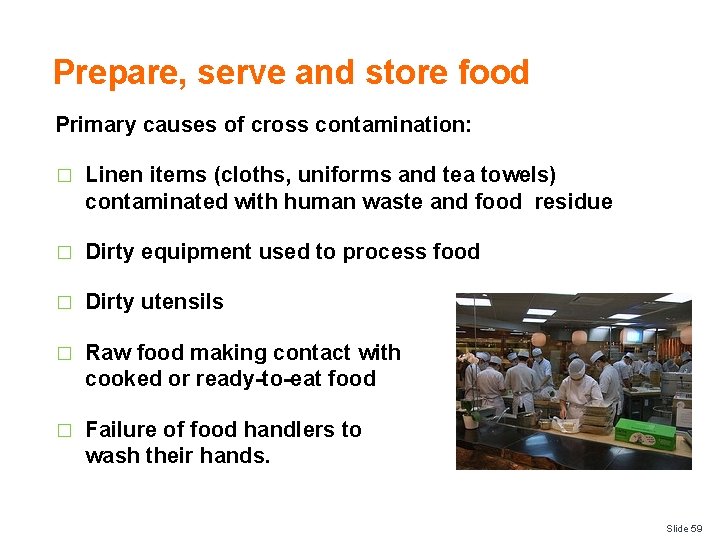 Prepare, serve and store food

Primary causes of cross contamination:

□ Linen items (cloths, uniforms and tea towels) contaminated with human waste and food residue

□ Dirty equipment used to process food

□ Dirty utensils

□ Raw food making contact with cooked or ready-to-eat food

□ Failure of food handlers to wash their hands.

Slide 59